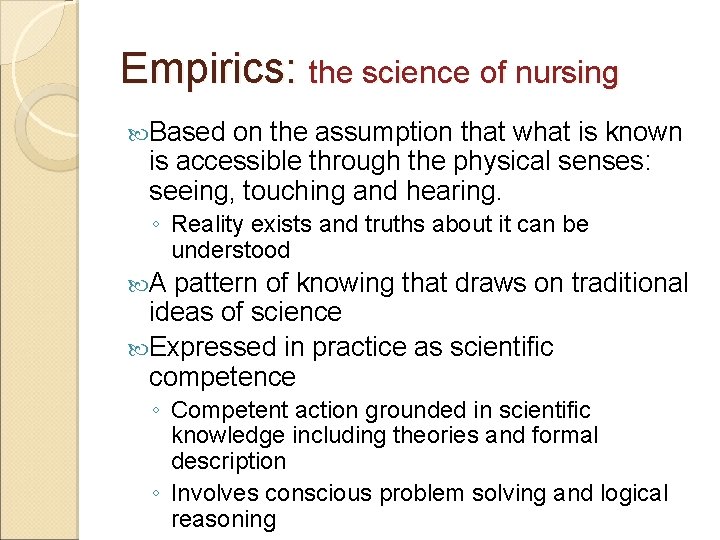 Empirics: the science of nursing

Based on the assumption that what is known is accessible through the physical senses: seeing, touching and hearing.
◦ Reality exists and truths about it can be understood

A pattern of knowing that draws on traditional ideas of science

Expressed in practice as scientific competence
◦ Competent action grounded in scientific knowledge including theories and formal description
◦ Involves conscious problem solving and logical reasoning